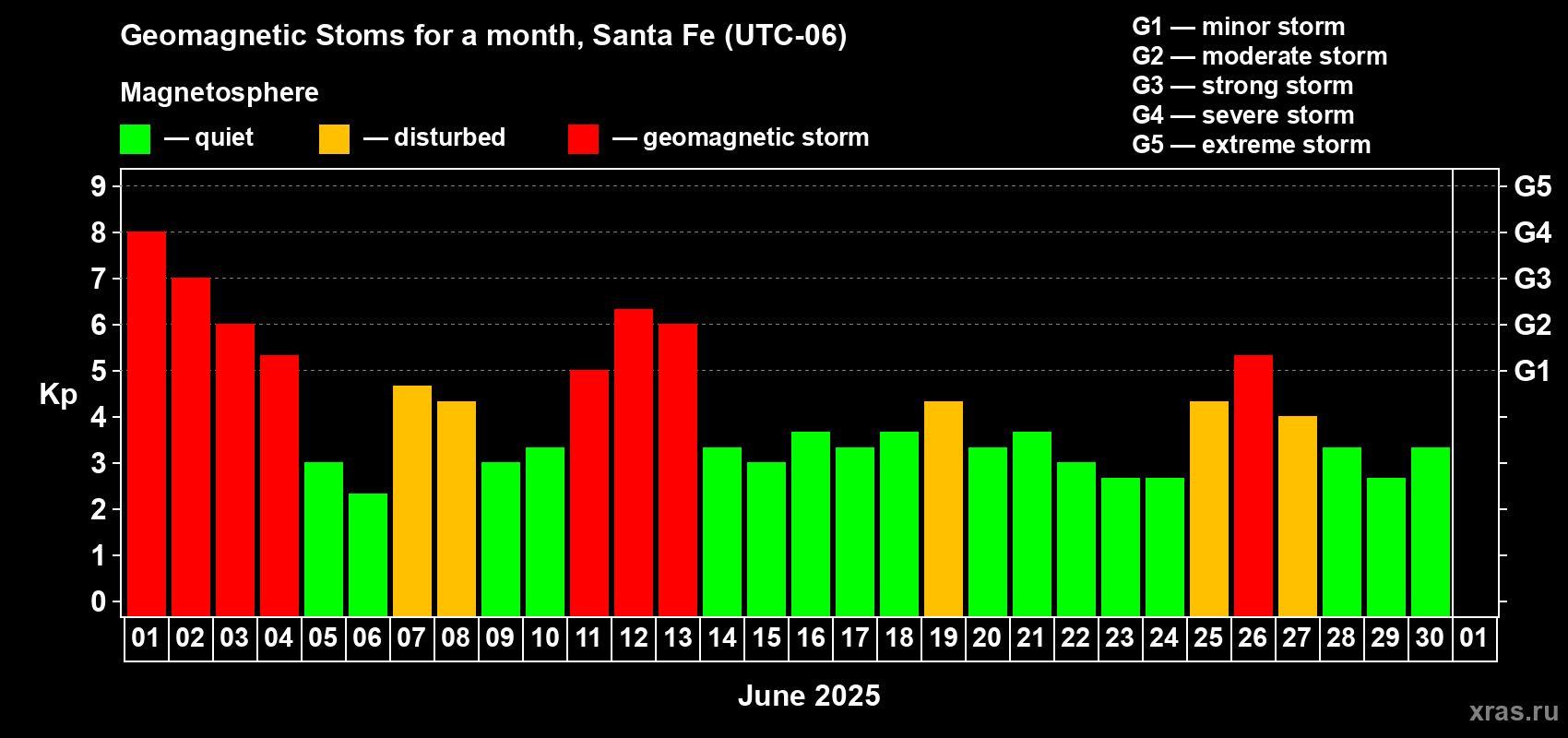 Geomagnetic Stoms for a month, Santa Fe (UTC-06)

Magnetosphere

— quiet — disturbed — geomagnetic storm

G1 — minor storm
G2 — moderate storm
G3 — strong storm
G4 — severe storm
G5 — extreme storm

Kp

9
8
7
6
5
4
3
2
1
0

G5
G4
G3
G2
G1

01 02 03 04 05 06 07 08 09 10 11 12 13 14 15 16 17 18 19 20 21 22 23 24 25 26 27 28 29 30 01

June 2025

xras.ru